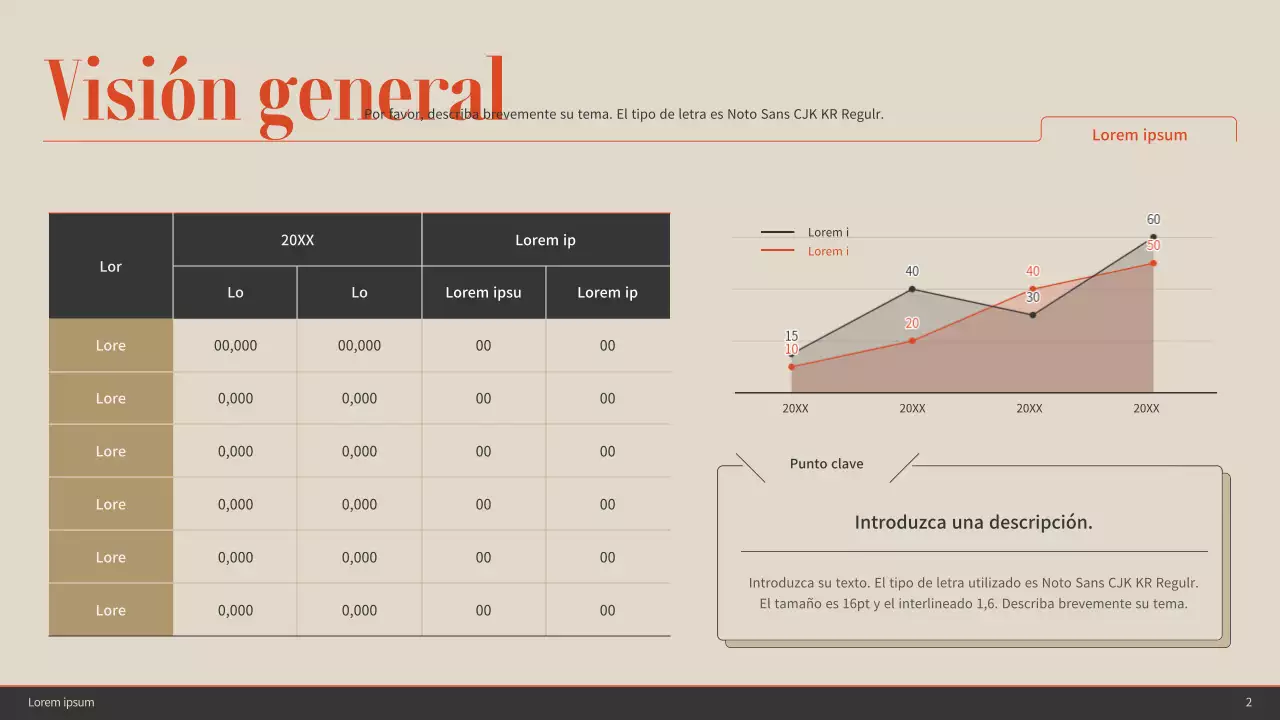 Visión general

Por favor, describa brevemente su tema. El tipo de letra es Noto Sans CJK KR Regulr.

Lorem ipsum

| Lor | 20XX | | Lorem ip | |
|---|---|---|---|---|
| | Lo | Lo | Lorem ipsu | Lorem ip |
| Lore | 00,000 | 00,000 | 00 | 00 |
| Lore | 0,000 | 0,000 | 00 | 00 |
| Lore | 0,000 | 0,000 | 00 | 00 |
| Lore | 0,000 | 0,000 | 00 | 00 |
| Lore | 0,000 | 0,000 | 00 | 00 |
| Lore | 0,000 | 0,000 | 00 | 00 |

Lorem i
Lorem i

15
10
40
20
40
30
60
50

20XX 20XX 20XX 20XX

Punto clave

Introduzca una descripción.

Introduzca su texto. El tipo de letra utilizado es Noto Sans CJK KR Regulr. El tamaño es 16pt y el interlineado 1,6. Describa brevemente su tema.

Lorem ipsum

2